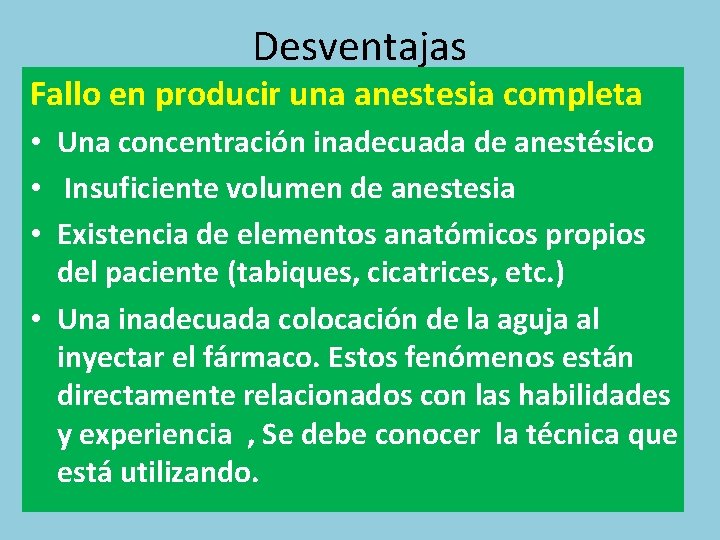 Desventajas

Fallo en producir una anestesia completa

• Una concentración inadecuada de anestésico
• Insuficiente volumen de anestesia
• Existencia de elementos anatómicos propios del paciente (tabiques, cicatrices, etc.)
• Una inadecuada colocación de la aguja al inyectar el fármaco. Estos fenómenos están directamente relacionados con las habilidades y experiencia , Se debe conocer la técnica que está utilizando.